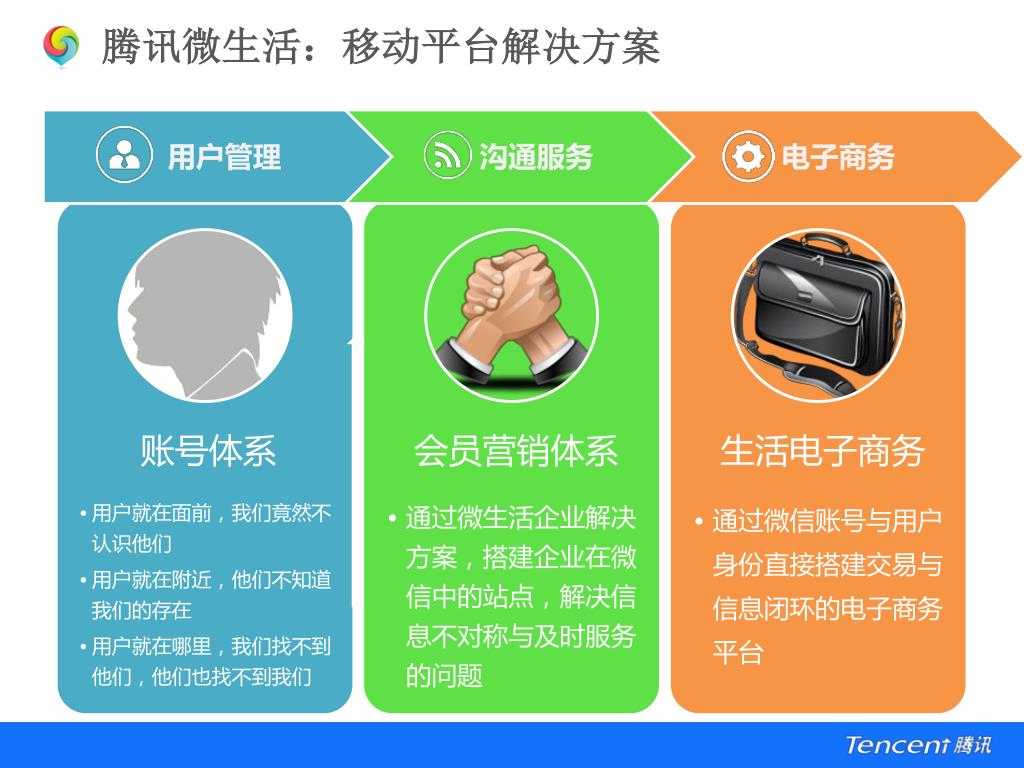 腾讯微生活：移动平台解决方案

用户管理

沟通服务

电子商务

账号体系

• 用户就在面前，我们竟然不认识他们
• 用户就在附近，他们不知道我们的存在
• 用户就在哪里，我们找不到他们，他们也找不到我们

会员营销体系

• 通过微生活企业解决方案，搭建企业在微信中的站点，解决信息不对称与及时服务的问题

生活电子商务

• 通过微信账号与用户身份直接搭建交易与信息闭环的电子商务平台

Tencent 腾讯